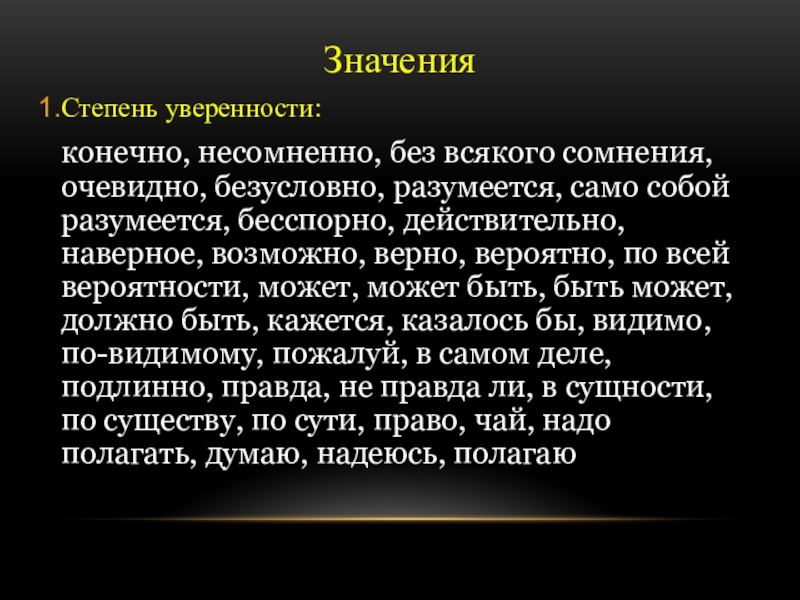 Значения

1.Степень уверенности:

конечно, несомненно, без всякого сомнения, очевидно, безусловно, разумеется, само собой разумеется, бесспорно, действительно, наверное, возможно, верно, вероятно, по всей вероятности, может, может быть, быть может, должно быть, кажется, казалось бы, видимо, по-видимому, пожалуй, в самом деле, подлинно, правда, не правда ли, в сущности, по существу, по сути, право, чай, надо полагать, думаю, надеюсь, полагаю